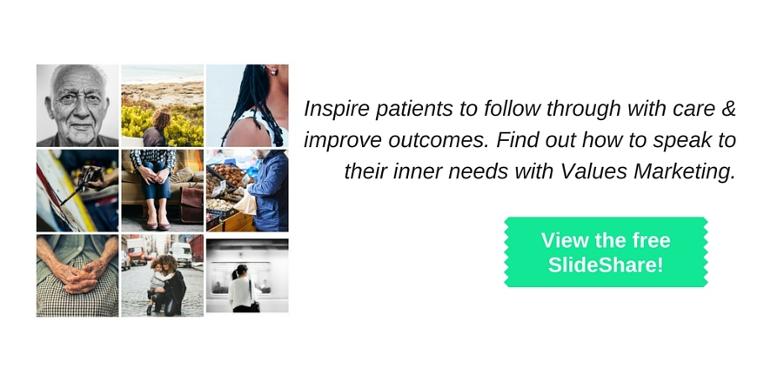 Inspire patients to follow through with care & improve outcomes. Find out how to speak to their inner needs with Values Marketing.

View the free SlideShare!